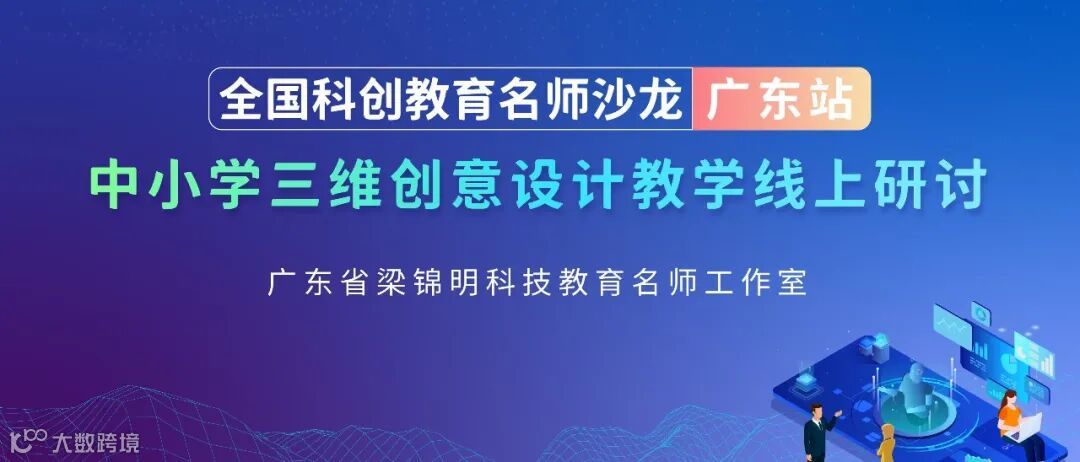 全国科创教育名师沙龙 广东站

中小学三维创意设计教学线上研讨

广东省梁锦明科技教育名师工作室

大数跨境